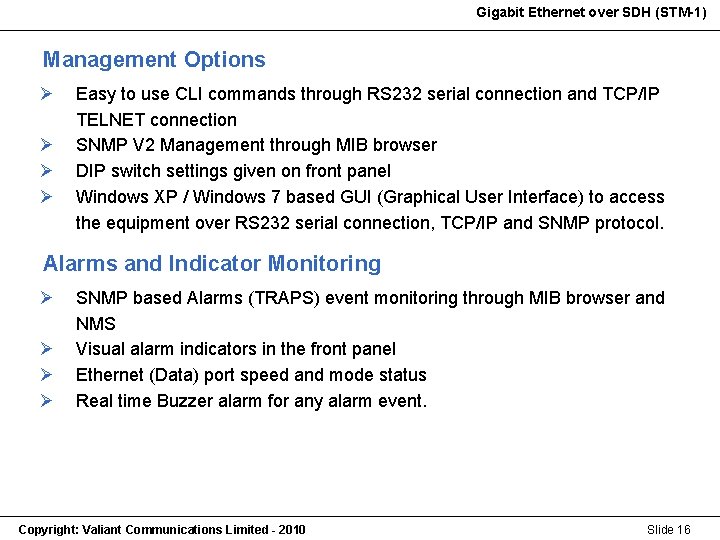 Gigabit Ethernet over SDH (STM-1)

Management Options

➢ Easy to use CLI commands through RS232 serial connection and TCP/IP TELNET connection
➢ SNMP V2 Management through MIB browser
➢ DIP switch settings given on front panel
➢ Windows XP / Windows 7 based GUI (Graphical User Interface) to access the equipment over RS232 serial connection, TCP/IP and SNMP protocol.

Alarms and Indicator Monitoring

➢ SNMP based Alarms (TRAPS) event monitoring through MIB browser and NMS
➢ Visual alarm indicators in the front panel
➢ Ethernet (Data) port speed and mode status
➢ Real time Buzzer alarm for any alarm event.

Copyright: Valiant Communications Limited - 2010

Slide 16